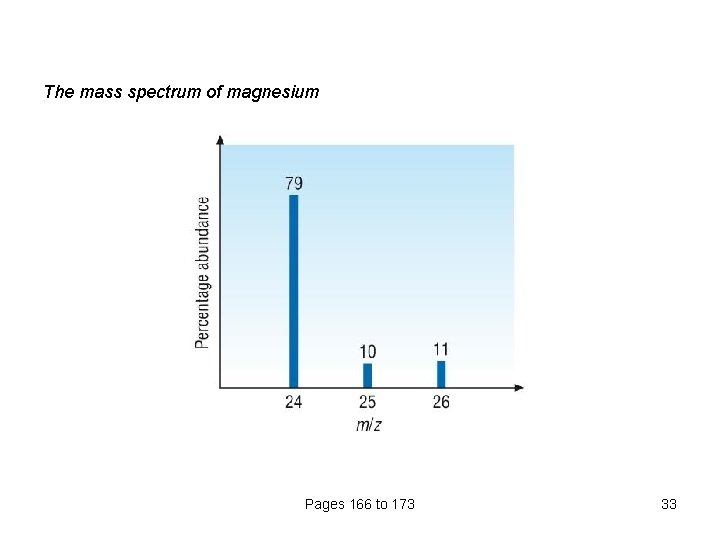 The mass spectrum of magnesium

Percentage abundance

79

10

11

24

25

26

m/z

Pages 166 to 173

33